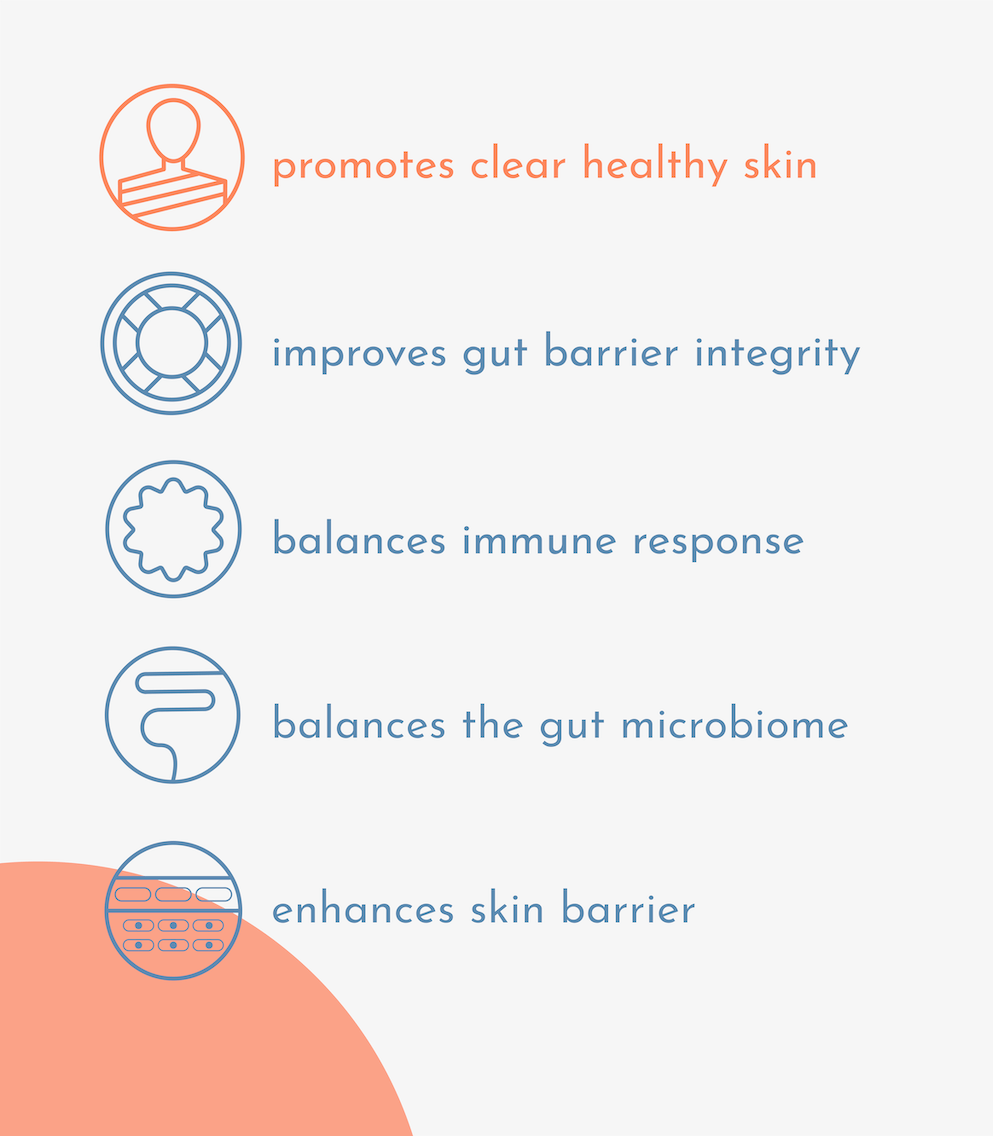 promotes clear healthy skin

improves gut barrier integrity

balances immune response

balances the gut microbiome

enhances skin barrier